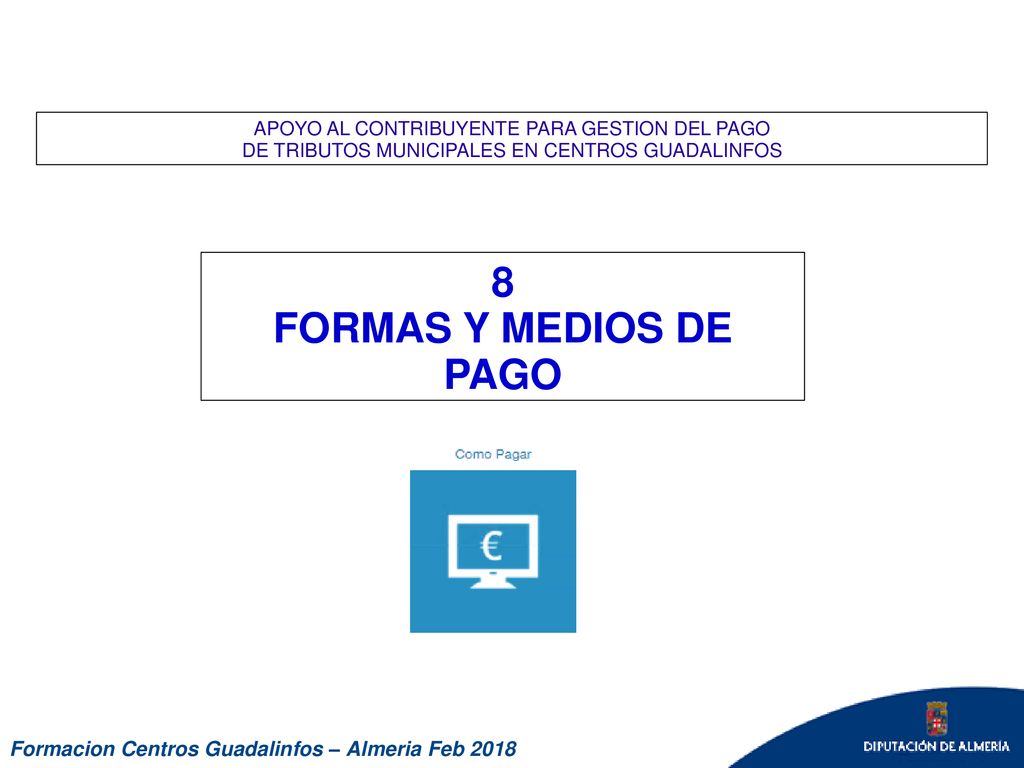 APOYO AL CONTRIBUYENTE PARA GESTION DEL PAGO DE TRIBUTOS MUNICIPALES EN CENTROS GUADALINFOS

8
FORMAS Y MEDIOS DE PAGO

Como Pagar

€

Formacion Centros Guadalinfos – Almeria Feb 2018

DIPUTACIÓN DE ALMERÍA